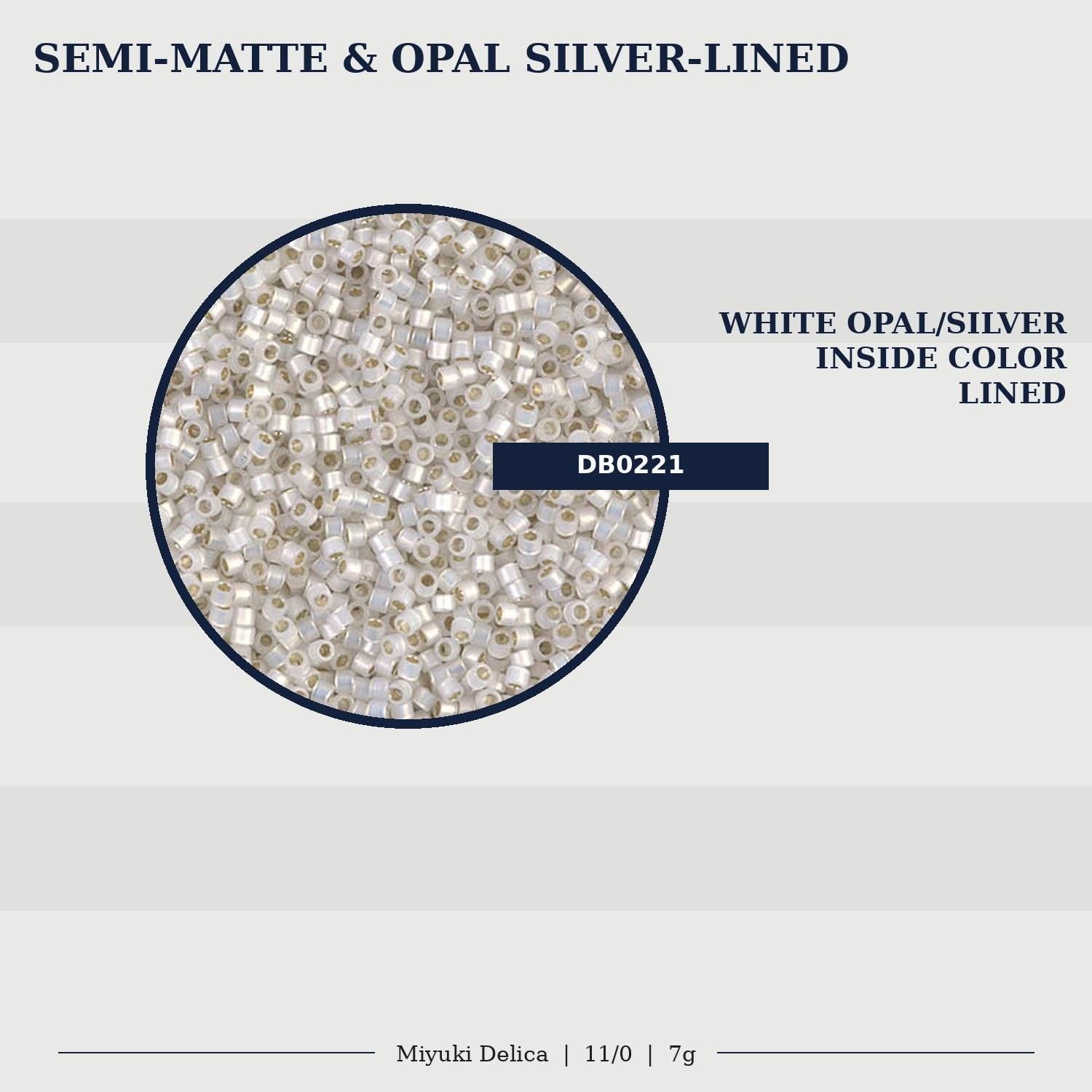 SEMI-MATTE & OPAL SILVER-LINED

WHITE OPAL/SILVER INSIDE COLOR LINED

DB0221

Miyuki Delica | 11/0 | 7g